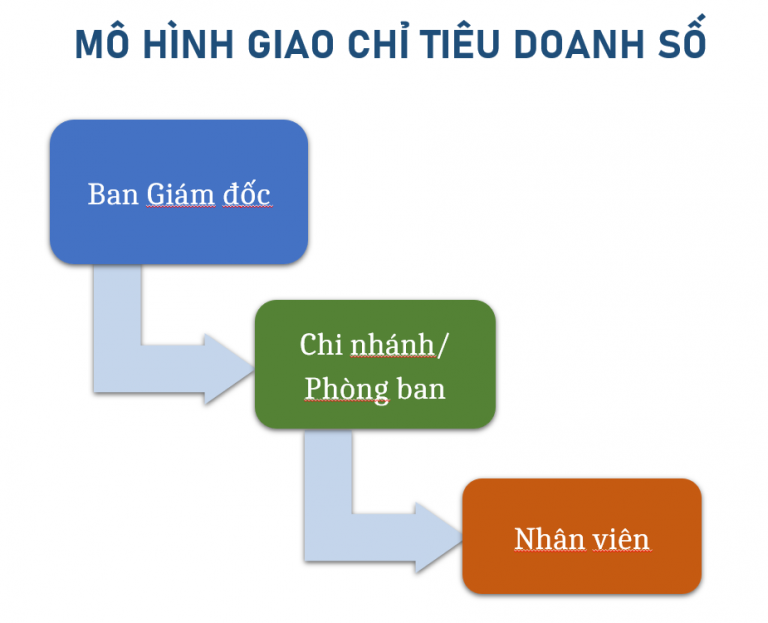 MÔ HÌNH GIAO CHỈ TIÊU DOANH SỐ

Ban Giám đốc

Chi nhánh/ Phòng ban

Nhân viên